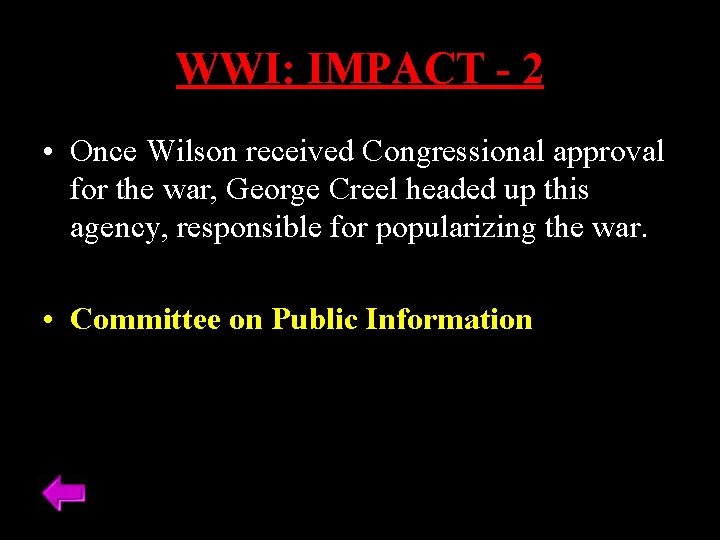 WWI: IMPACT - 2

• Once Wilson received Congressional approval for the war, George Creel headed up this agency, responsible for popularizing the war.

• Committee on Public Information